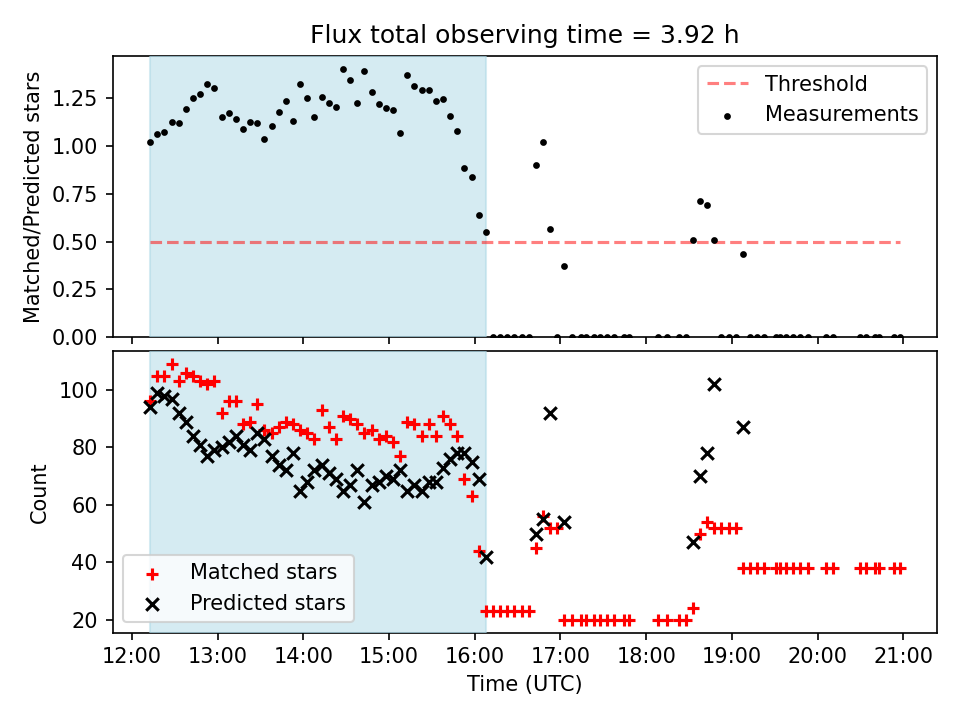 Flux total observing time = 3.92 h

Matched/Predicted stars

1.25
1.00
0.75
0.50
0.25
0.00

Threshold
Measurements

Count

100
80
60
40
20

Matched stars
Predicted stars

12:00 13:00 14:00 15:00 16:00 17:00 18:00 19:00 20:00 21:00

Time (UTC)